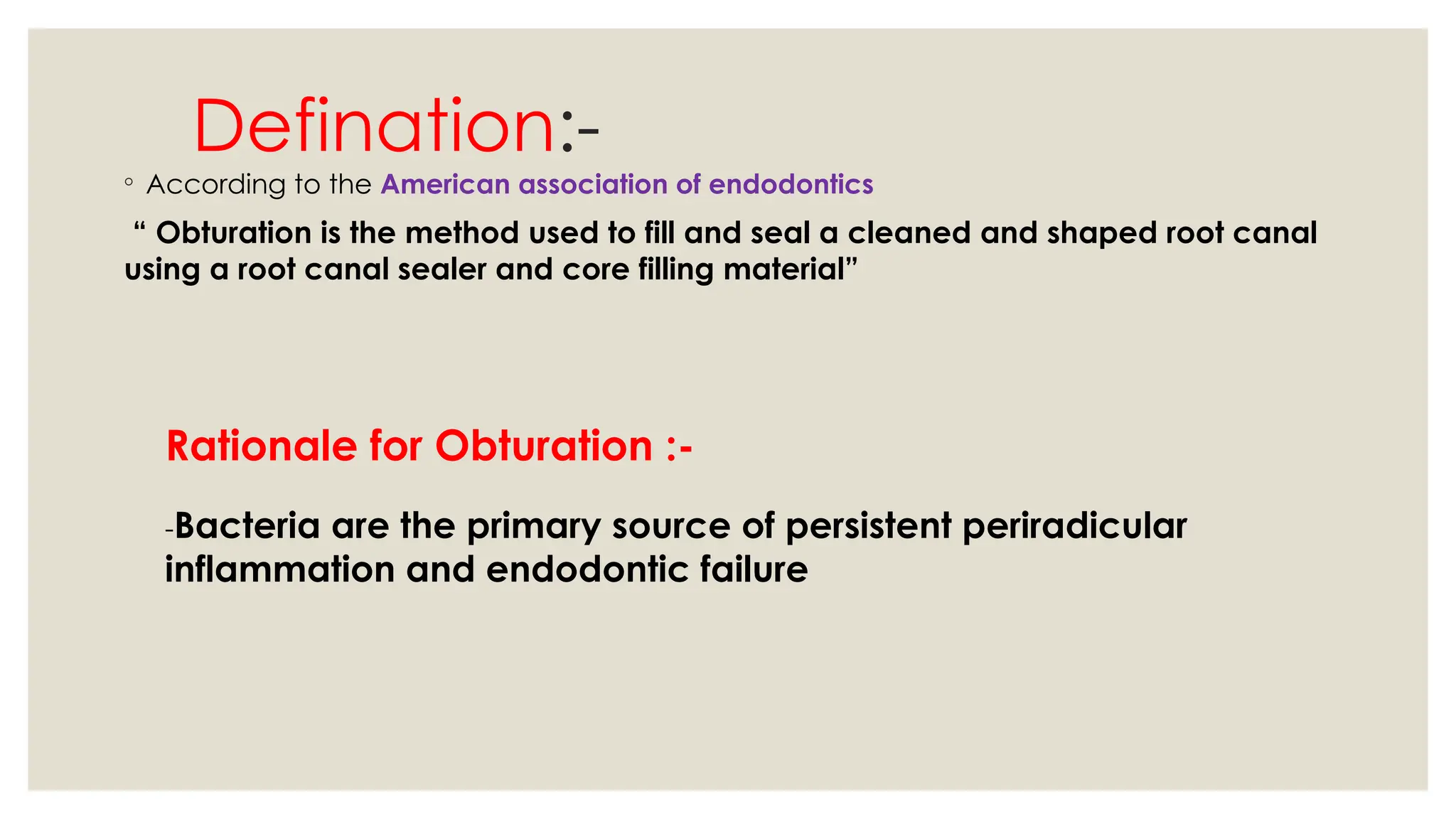 Defination:-

◦ According to the American association of endodontics

“ Obturation is the method used to fill and seal a cleaned and shaped root canal using a root canal sealer and core filling material”

Rationale for Obturation :-

-Bacteria are the primary source of persistent periradicular inflammation and endodontic failure